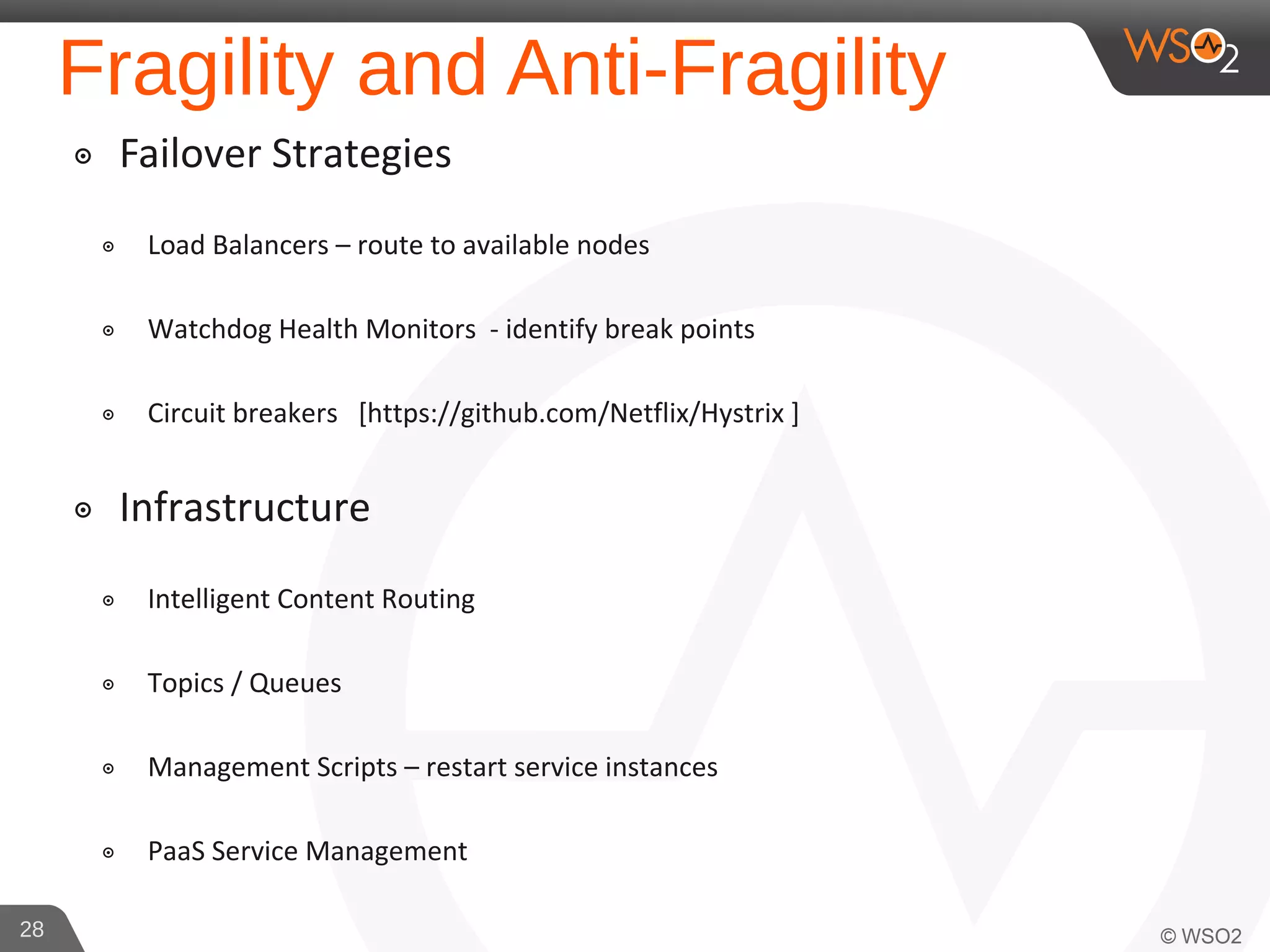 Fragility and Anti-Fragility

WSO2

Failover Strategies

Load Balancers – route to available nodes

Watchdog Health Monitors - identify break points

Circuit breakers [https://github.com/Netflix/Hystrix ]

Infrastructure

Intelligent Content Routing

Topics / Queues

Management Scripts – restart service instances

PaaS Service Management

28

© WSO2